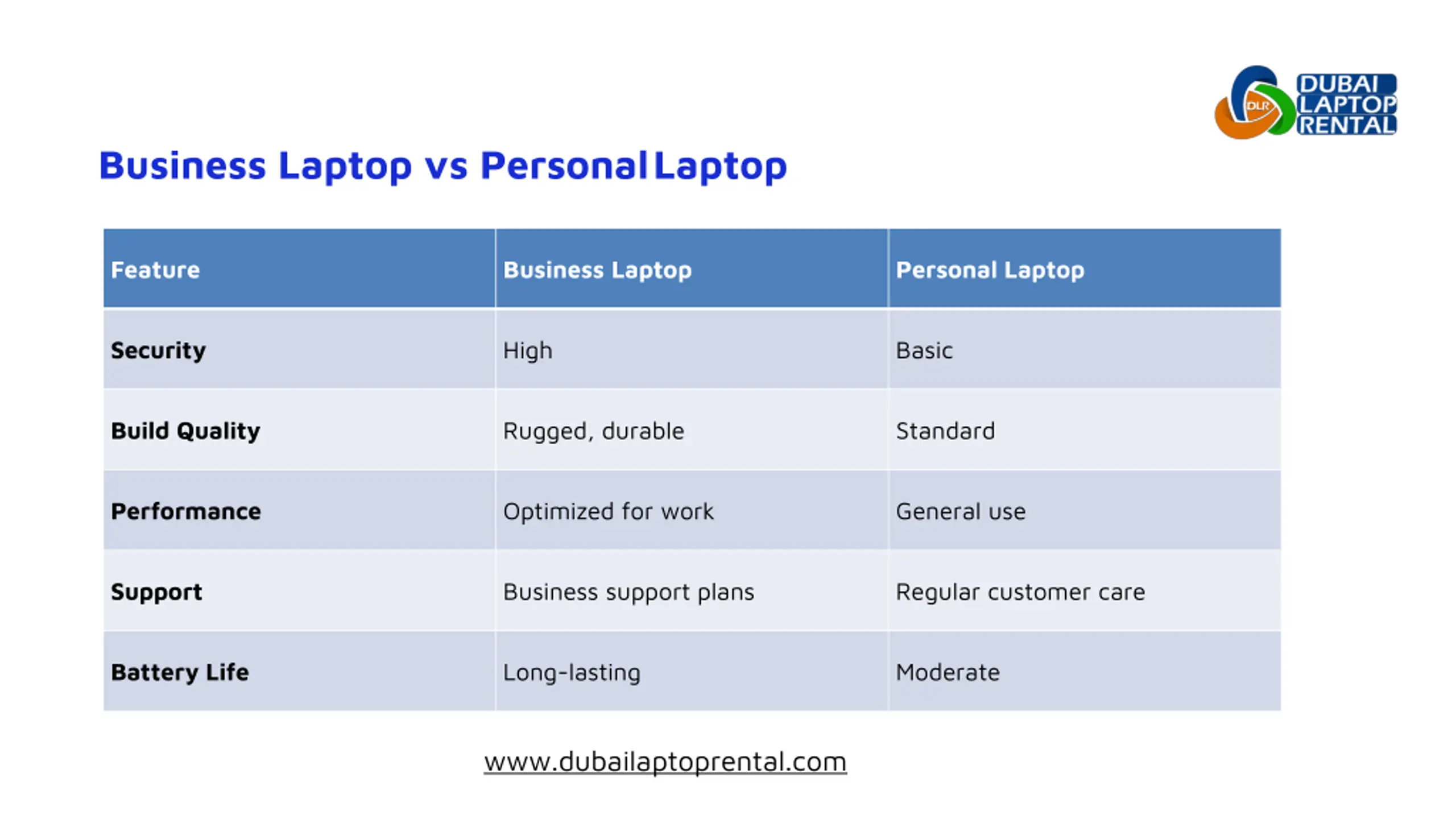 DLR DUBAI LAPTOP RENTAL

Business Laptop vs Personal Laptop

| Feature | Business Laptop | Personal Laptop |
|---|---|---|
| Security | High | Basic |
| Build Quality | Rugged, durable | Standard |
| Performance | Optimized for work | General use |
| Support | Business support plans | Regular customer care |
| Battery Life | Long-lasting | Moderate |

www.dubailaptoprental.com